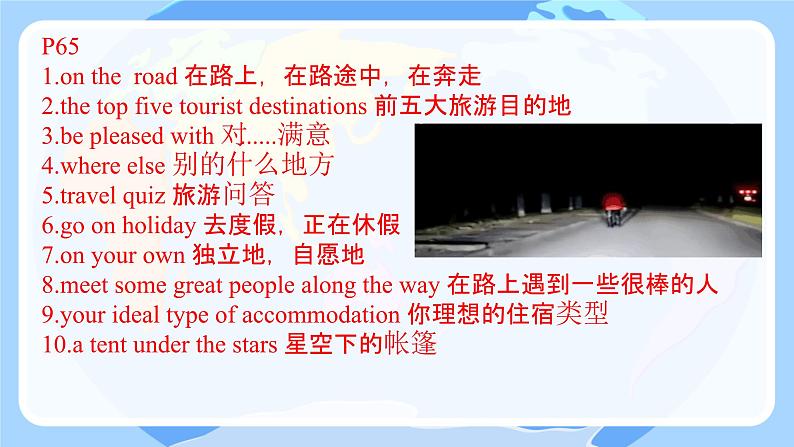 P65
1.on the road 在路上，在路途中，在奔走
2.the top five tourist destinations 前五大旅游目的地
3.be pleased with 对.....满意
4.where else 别的什么地方
5.travel quiz 旅游问答
6.go on holiday 去度假，正在休假
7.on your own 独立地，自愿地
8.meet some great people along the way 在路上遇到一些很棒的人
9.your ideal type of accommodation 你理想的住宿类型
10.a tent under the stars 星空下的帐篷